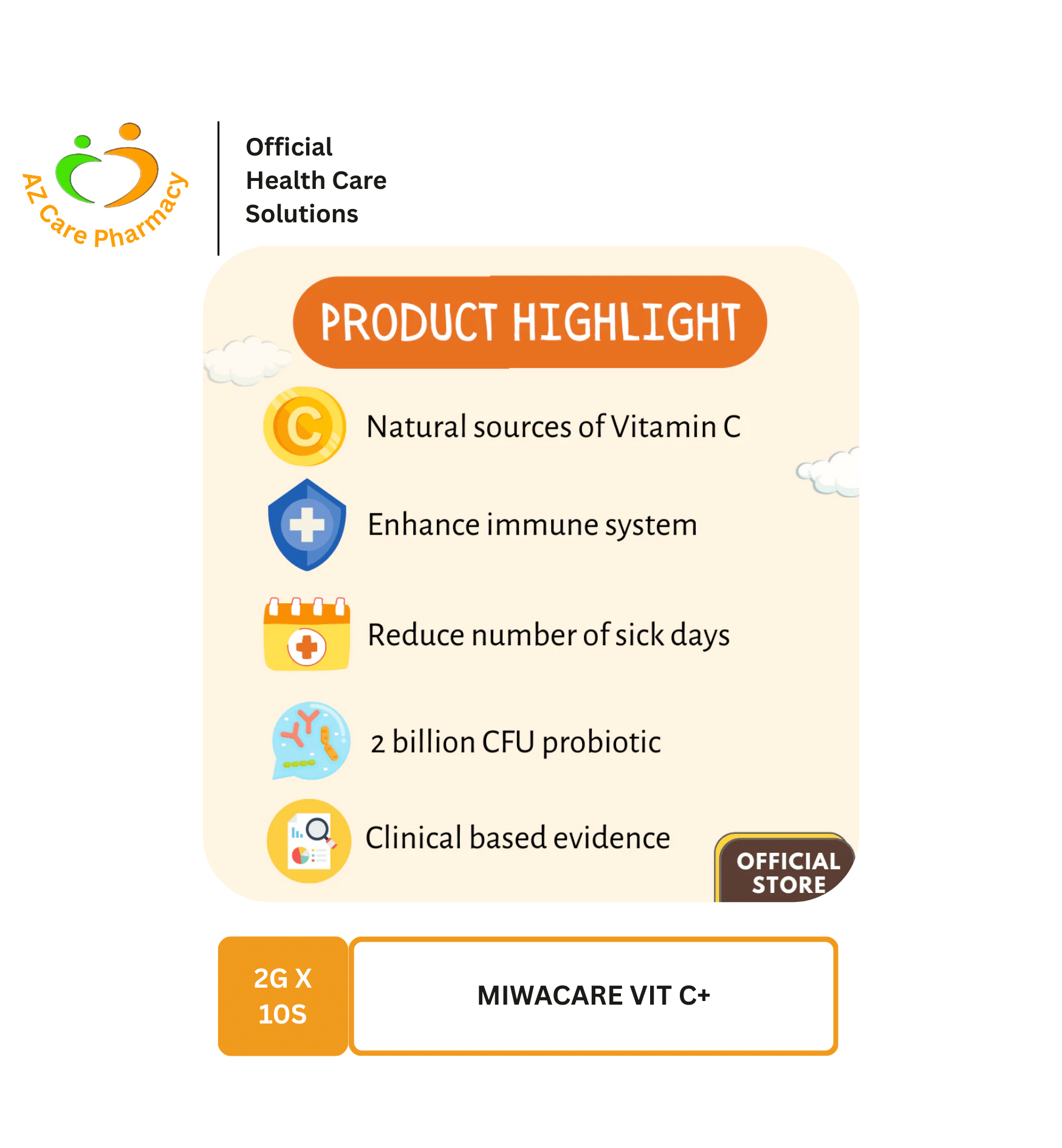 AZ Care Pharmacy

Official
Health Care
Solutions

PRODUCT HIGHLIGHT

C

Natural sources of Vitamin C

Enhance immune system

Reduce number of sick days

2 billion CFU probiotic

Clinical based evidence

OFFICIAL STORE

2G X 10S

MIWACARE VIT C+